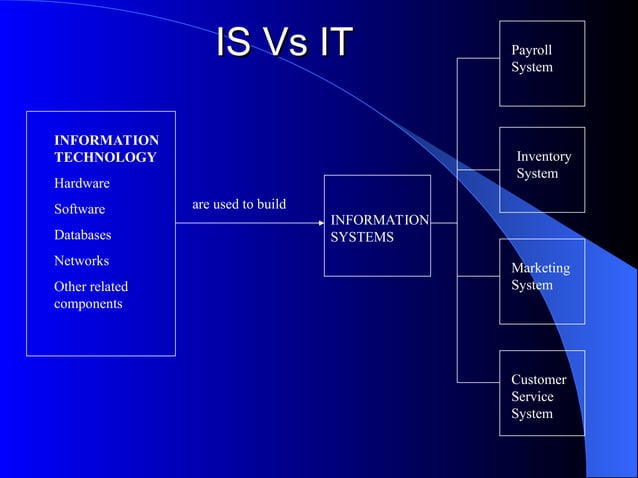 IS Vs IT

INFORMATION TECHNOLOGY

Hardware

Software

Databases

Networks

Other related components

are used to build

INFORMATION SYSTEMS

Payroll System

Inventory System

Marketing System

Customer Service System